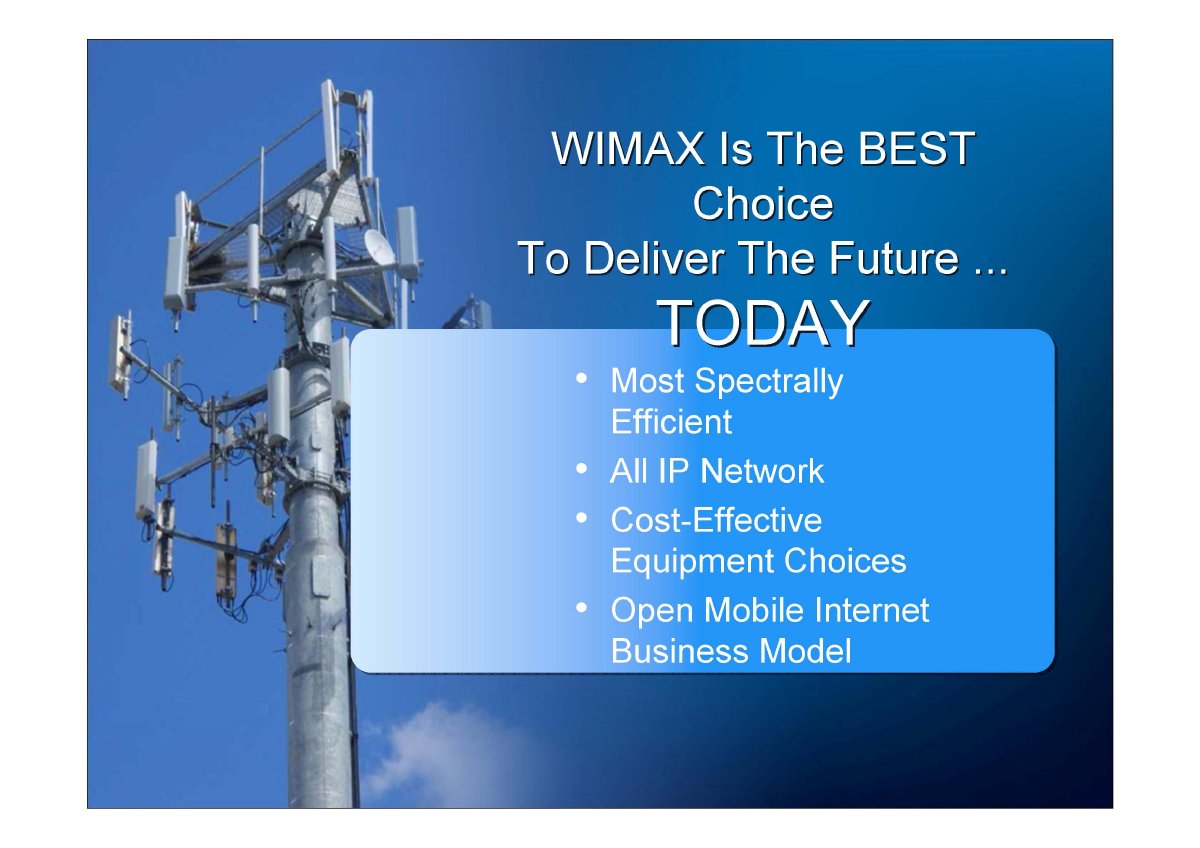 WIMAX Is The BEST Choice
To Deliver The Future ...
TODAY

• Most Spectrally Efficient
• All IP Network
• Cost-Effective Equipment Choices
• Open Mobile Internet Business Model